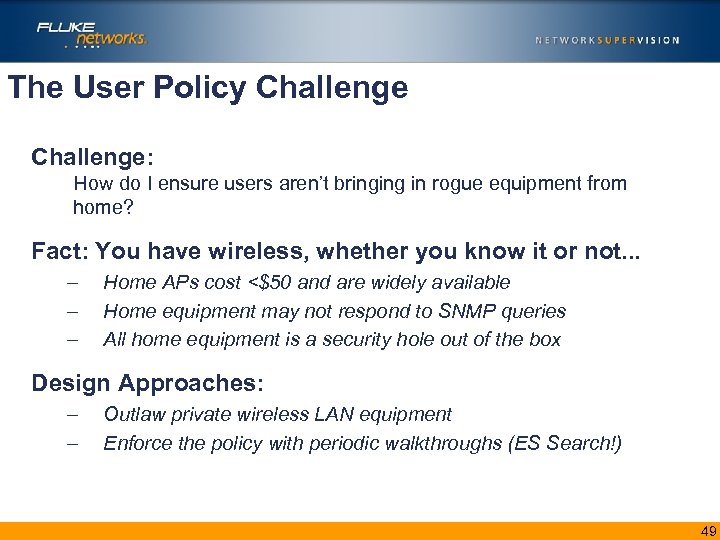 FLUKE networks.

NETWORKSUPERVISION

The User Policy Challenge

Challenge:
How do I ensure users aren't bringing in rogue equipment from home?

Fact: You have wireless, whether you know it or not...
– Home APs cost <$50 and are widely available
– Home equipment may not respond to SNMP queries
– All home equipment is a security hole out of the box

Design Approaches:
– Outlaw private wireless LAN equipment
– Enforce the policy with periodic walkthroughs (ES Search!)

49